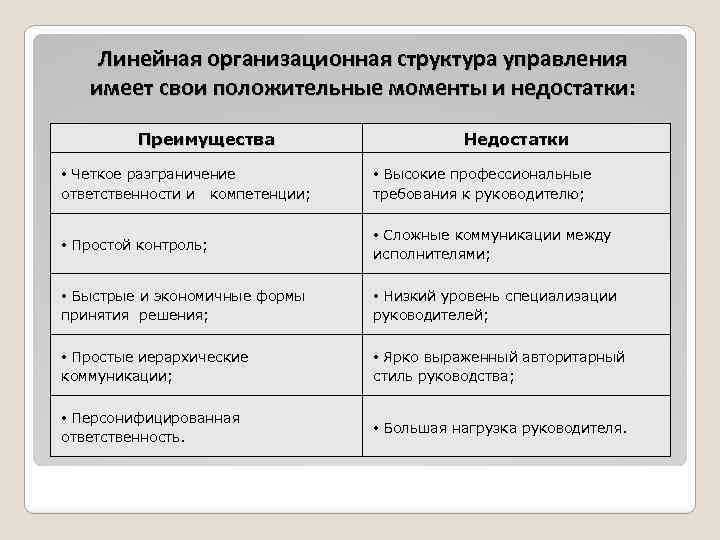 Линейная организационная структура управления имеет свои положительные моменты и недостатки:

| Преимущества | Недостатки |
|---|---|
| • Четкое разграничение ответственности и компетенции; | • Высокие профессиональные требования к руководителю; |
| • Простой контроль; | • Сложные коммуникации между исполнителями; |
| • Быстрые и экономичные формы принятия решения; | • Низкий уровень специализации руководителей; |
| • Простые иерархические коммуникации; | • Ярко выраженный авторитарный стиль руководства; |
| • Персонифицированная ответственность. | • Большая нагрузка руководителя. |